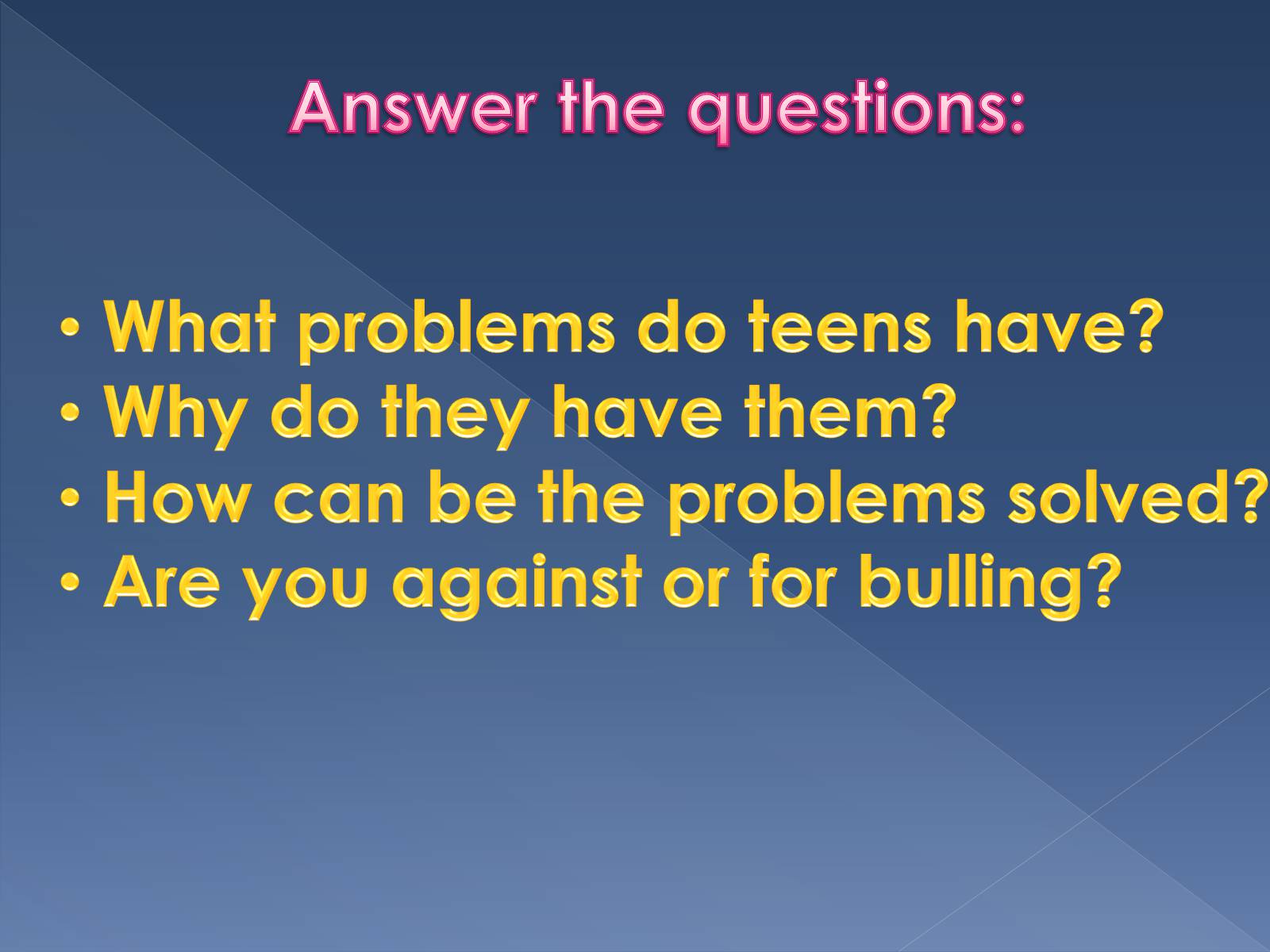 Answer the questions:

• What problems do teens have?
• Why do they have them?
• How can be the problems solved?
• Are you against or for bulling?